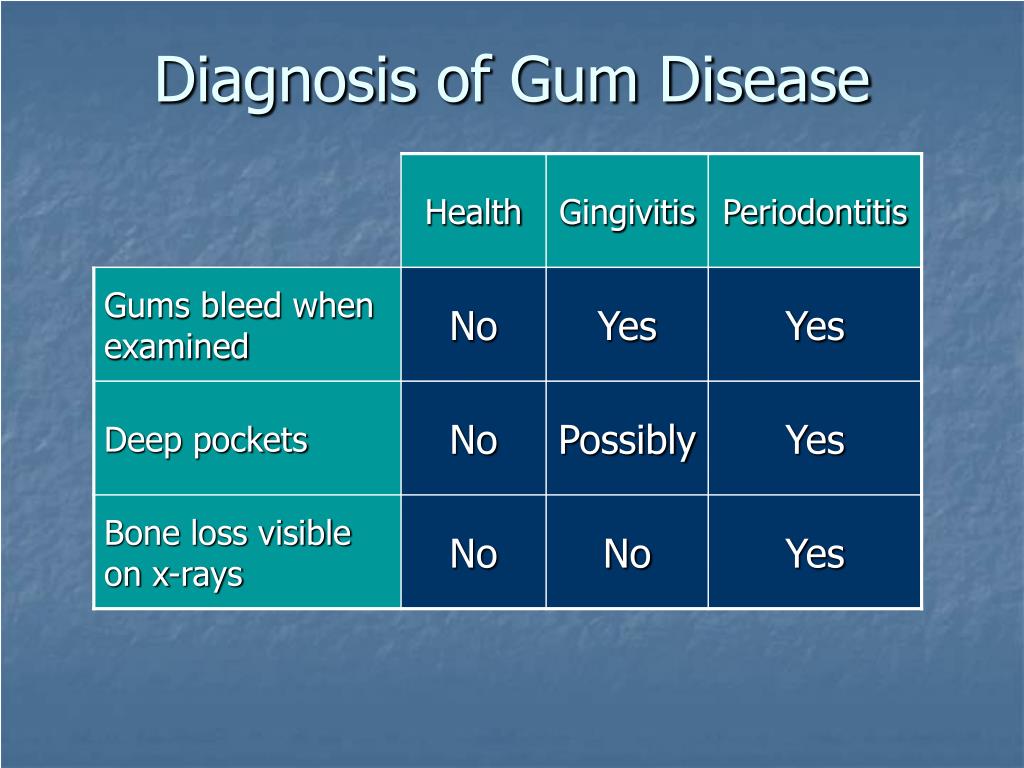 Diagnosis of Gum Disease

| | Health | Gingivitis | Periodontitis |
|---|---|---|---|
| Gums bleed when examined | No | Yes | Yes |
| Deep pockets | No | Possibly | Yes |
| Bone loss visible on x-rays | No | No | Yes |